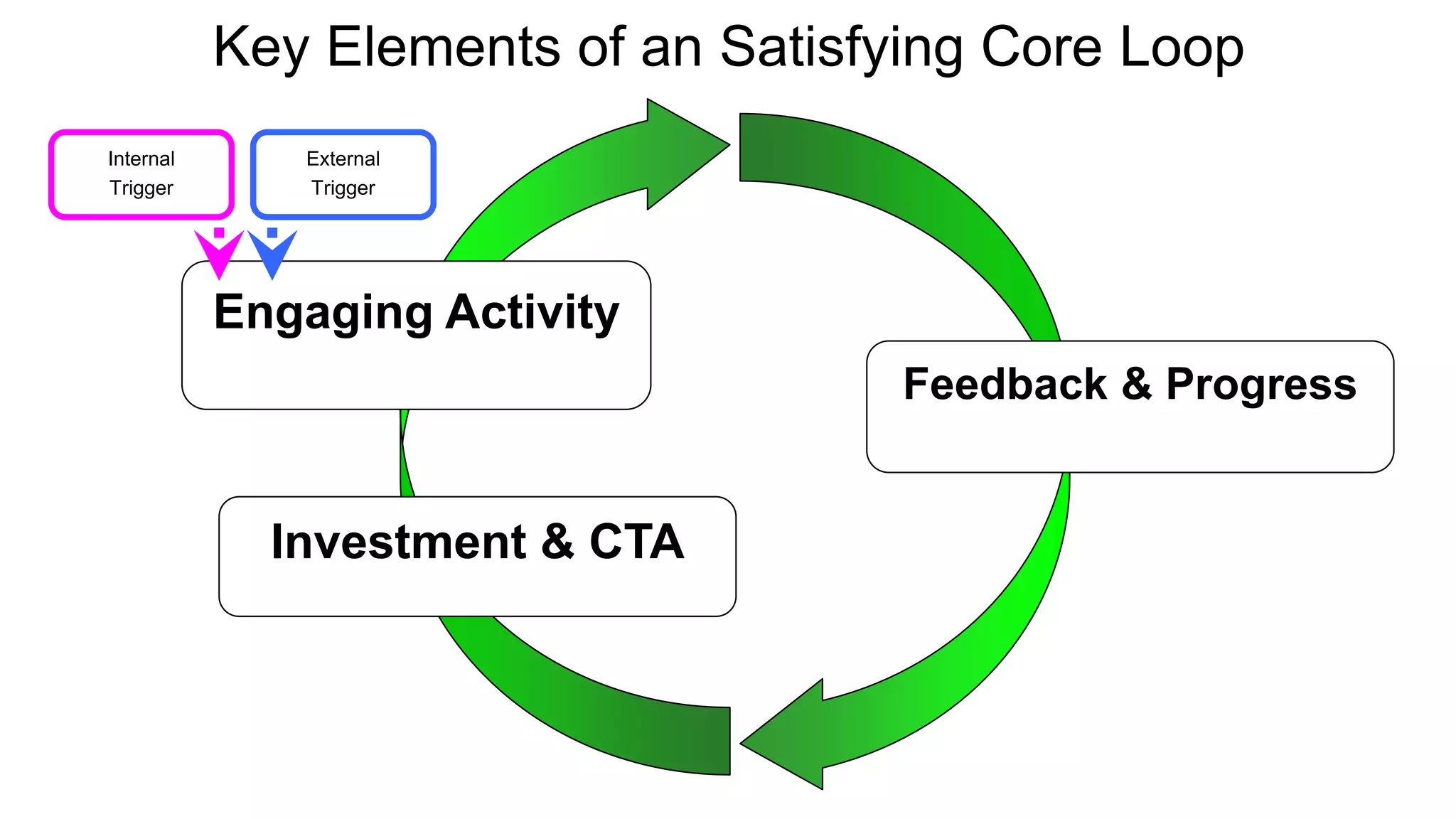 Key Elements of an Satisfying Core Loop

Internal Trigger

External Trigger

Engaging Activity

Feedback & Progress

Investment & CTA